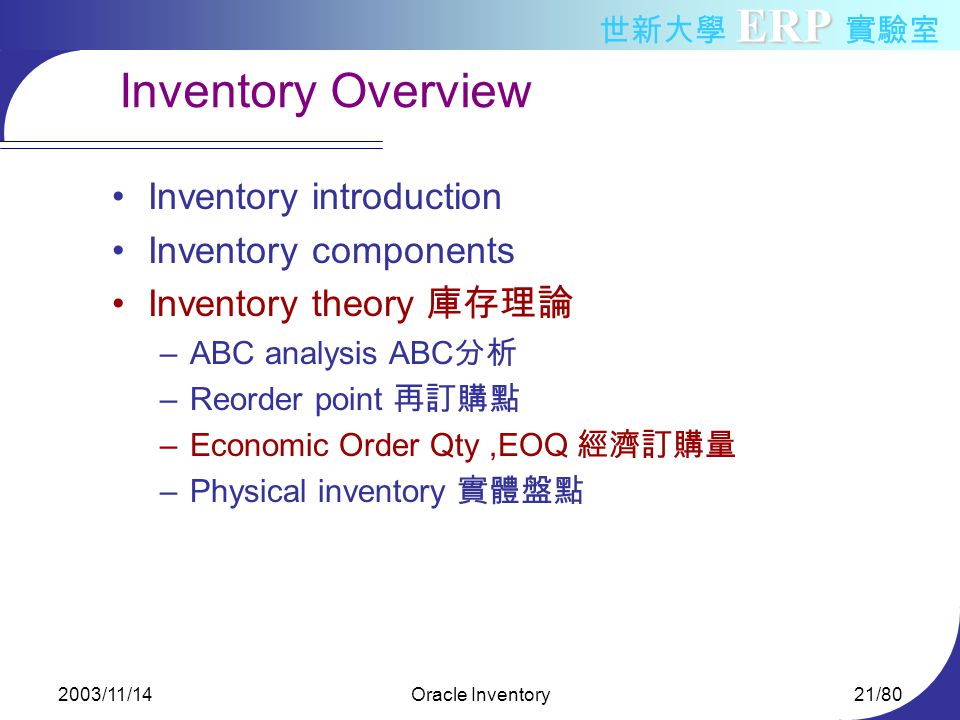 世新大學 ERP 實驗室

Inventory Overview

• Inventory introduction
• Inventory components
• Inventory theory 庫存理論
– ABC analysis ABC分析
– Reorder point 再訂購點
– Economic Order Qty ,EOQ 經濟訂購量
– Physical inventory 實體盤點

2003/11/14
Oracle Inventory
21/80